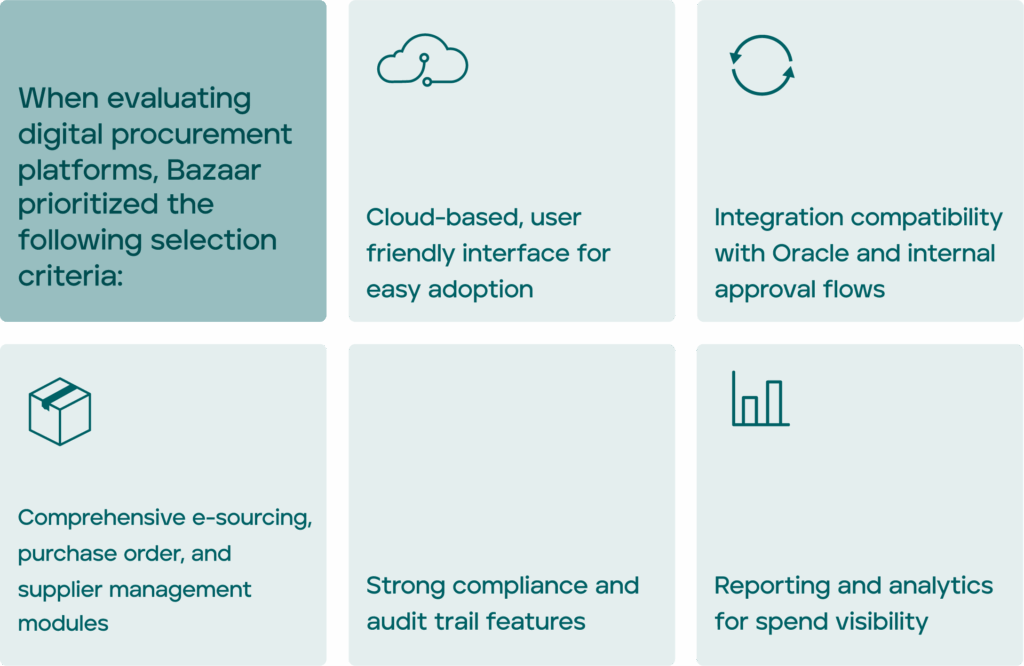 When evaluating digital procurement platforms, Bazaar prioritized the following selection criteria:

Cloud-based, user friendly interface for easy adoption

Integration compatibility with Oracle and internal approval flows

Comprehensive e-sourcing, purchase order, and supplier management modules

Strong compliance and audit trail features

Reporting and analytics for spend visibility